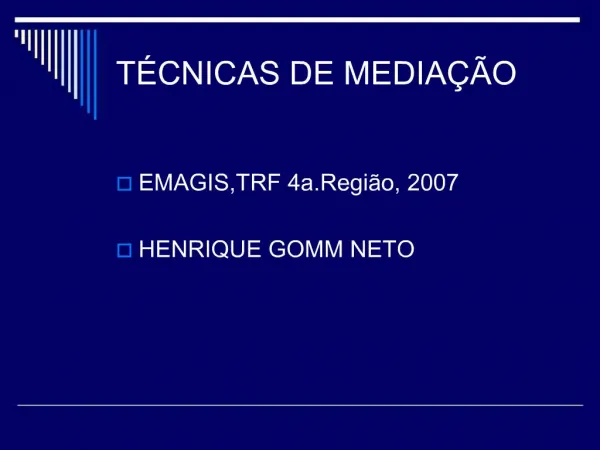 TÉCNICAS DE MEDIAÇÃO

EMAGIS,TRF 4a.Região, 2007

HENRIQUE GOMM NETO